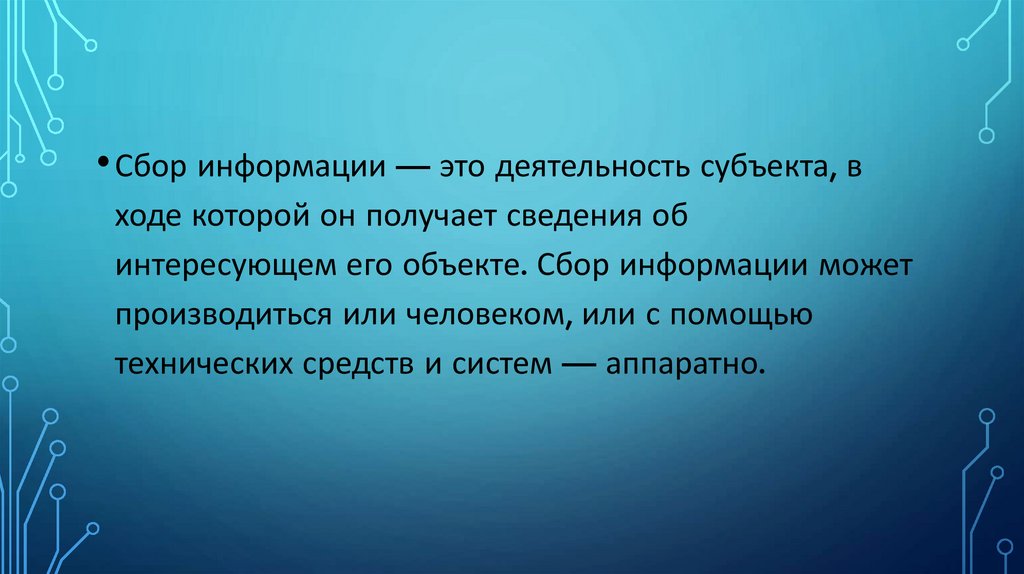 • Сбор информации — это деятельность субъекта, в ходе которой он получает сведения об интересующем его объекте. Сбор информации может производиться или человеком, или с помощью технических средств и систем — аппаратно.